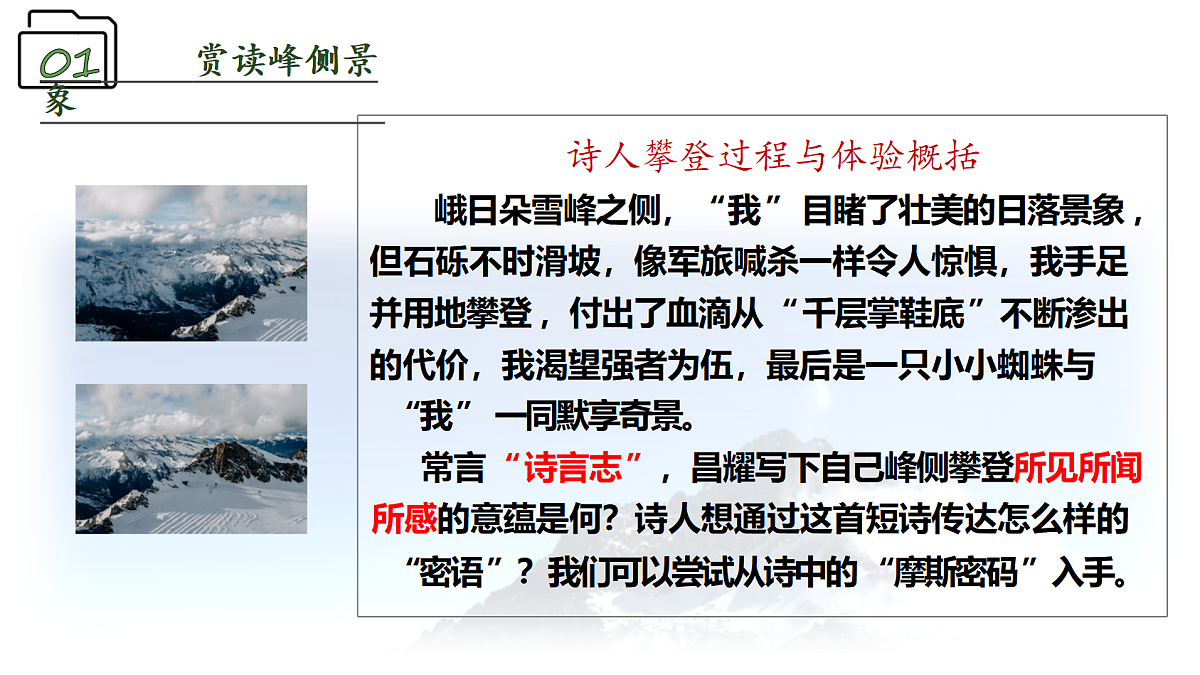 01

赏读峰侧景象

诗人攀登过程与体验概括

峨日朵雪峰之侧，“我”目睹了壮美的日落景象，但石砾不时滑坡，像军旅喊杀一样令人惊惧，我手足并用地攀登，付出了血滴从“千层掌鞋底”不断渗出的代价，我渴望强者为伍，最后是一只小小蜘蛛与“我”一同默享奇景。

常言“诗言志”，昌耀写下自己峰侧攀登所见所闻所感的意蕴是何？诗人想通过这首短诗传达怎么样的“密语”？我们可以尝试从诗中的“摩斯密码”入手。